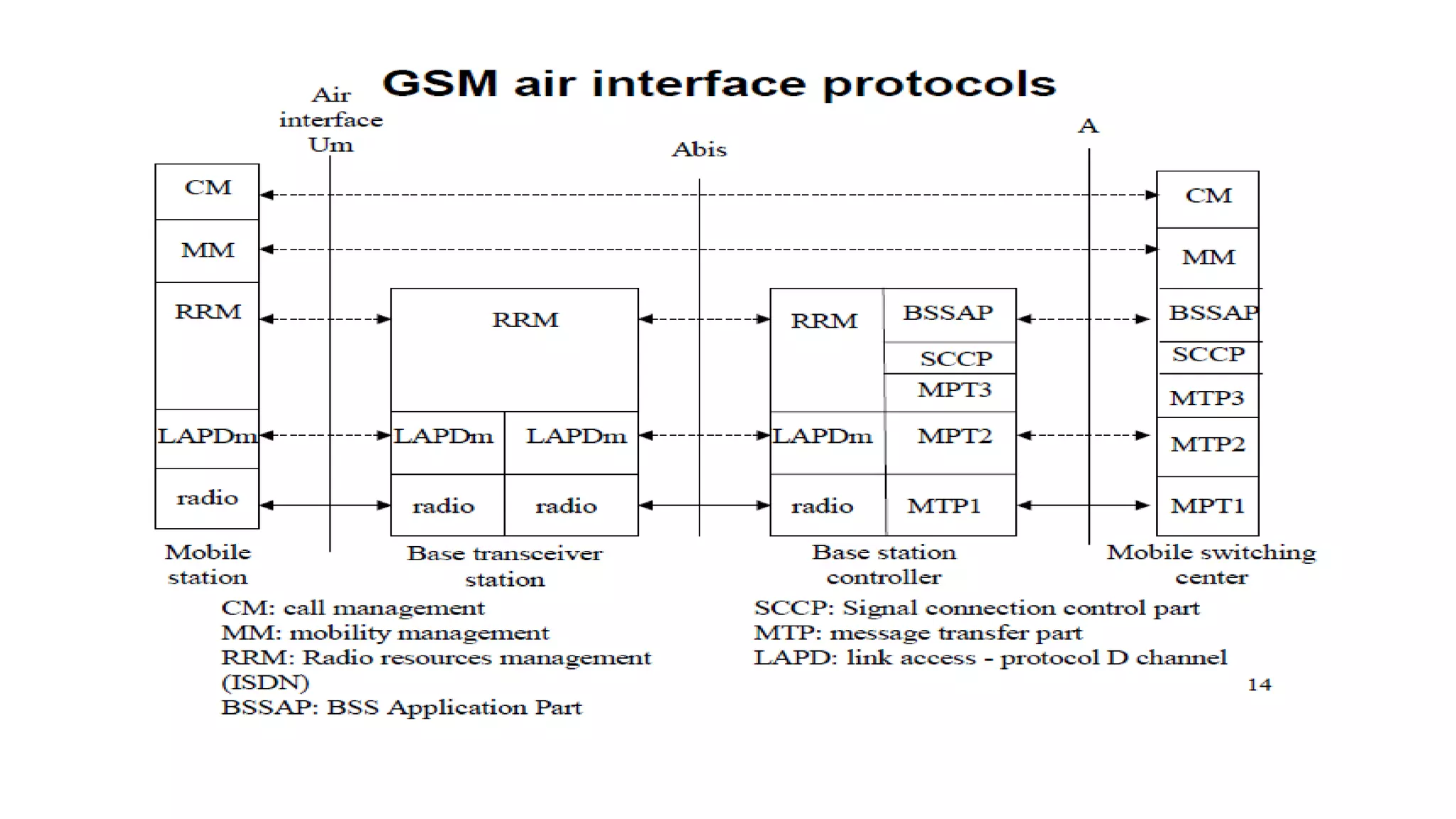 GSM air interface protocols

Air interface Um

Abis

A

CM
MM
RRM
LAPDm
radio

Mobile station

RRM
LAPDm
LAPDm
radio
radio

Base transceiver station

RRM
BSSAP
SCCP
MPT3
LAPDm
MPT2
radio
MTP1

Base station controller

CM
MM
BSSAP
SCCP
MTP3
MTP2
MPT1

Mobile switching center

CM: call management
MM: mobility management
RRM: Radio resources management (ISDN)
BSSAP: BSS Application Part

SCCP: Signal connection control part
MTP: message transfer part
LAPD: link access - protocol D channel

14